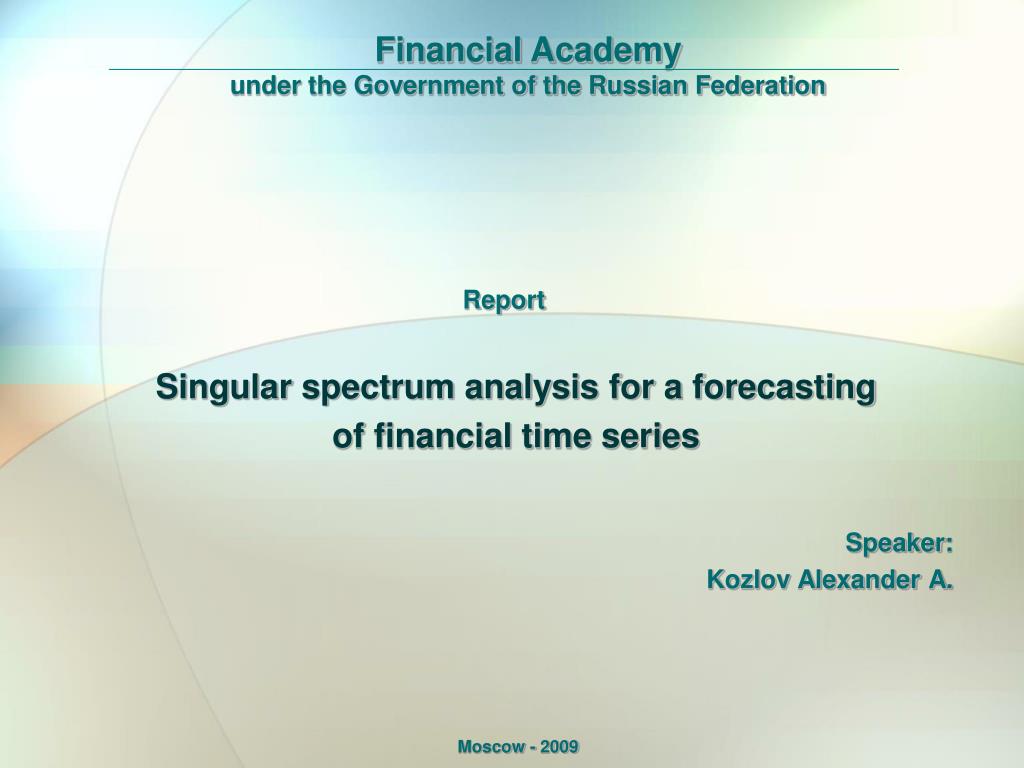 Financial Academy
under the Government of the Russian Federation

Report

Singular spectrum analysis for a forecasting of financial time series

Speaker:
Kozlov Alexander A.

Moscow - 2009